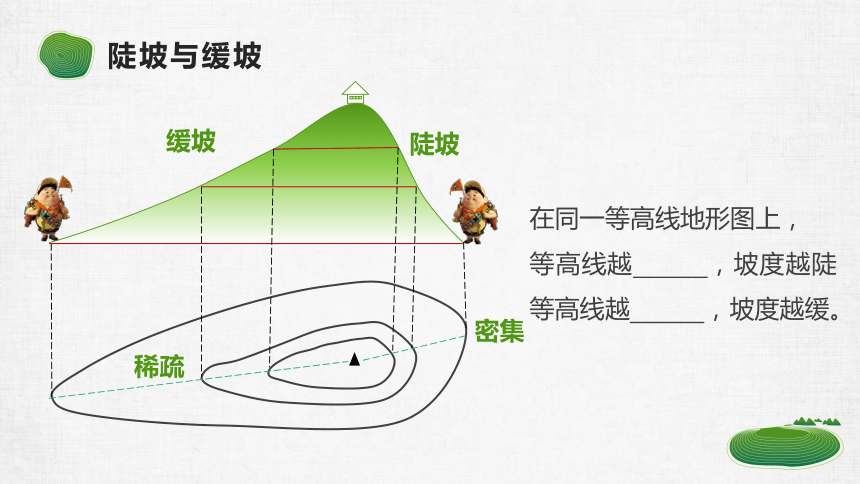 陡坡与缓坡

缓坡

陡坡

稀疏

密集

在同一等高线地形图上，

等高线越______，坡度越陡

等高线越______，坡度越缓。